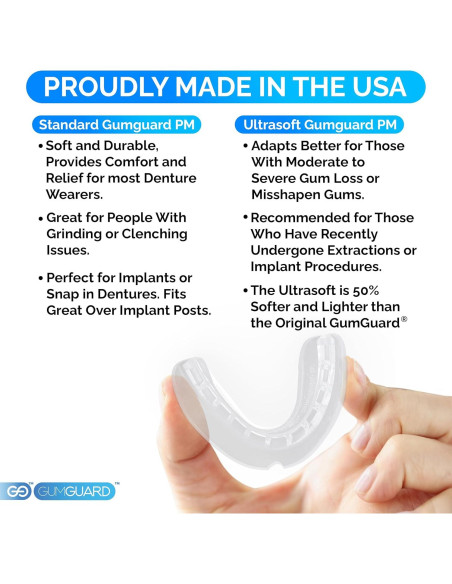 PROUDLY MADE IN THE USA

Standard Gumguard PM

• Soft and Durable, Provides Comfort and Relief for most Denture Wearers.

• Great for People With Grinding or Clenching Issues.

• Perfect for Implants or Snap in Dentures. Fits Great Over Implant Posts.

Ultrasoft Gumguard PM

• Adapts Better for Those With Moderate to Severe Gum Loss or Misshapen Gums.

• Recommended for Those Who Have Recently Undergone Extractions or Implant Procedures.

• The Ultrasoft is 50% Softer and Lighter than the Original GumGuard®

GG™ GUMGUARD™